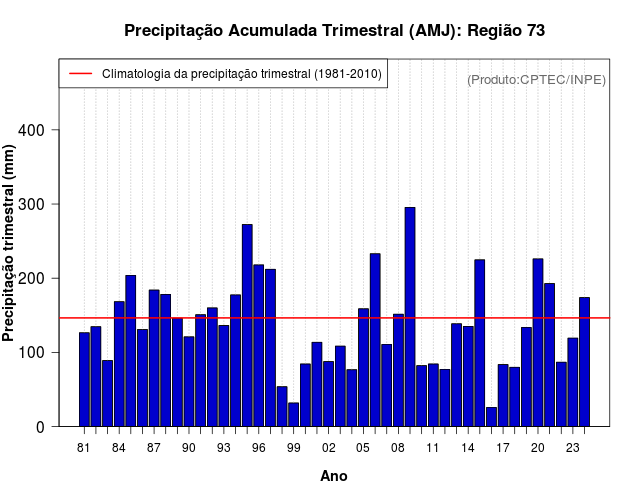 Precipitação Acumulada Trimestral (AMJ): Região 73

Climatologia da precipitação trimestral (1981-2010)

(Produto:CPTEC/INPE)

Precipitação trimestral (mm)

400
300
200
100
0

81 84 87 90 93 96 99 02 05 08 11 14 17 20 23

Ano